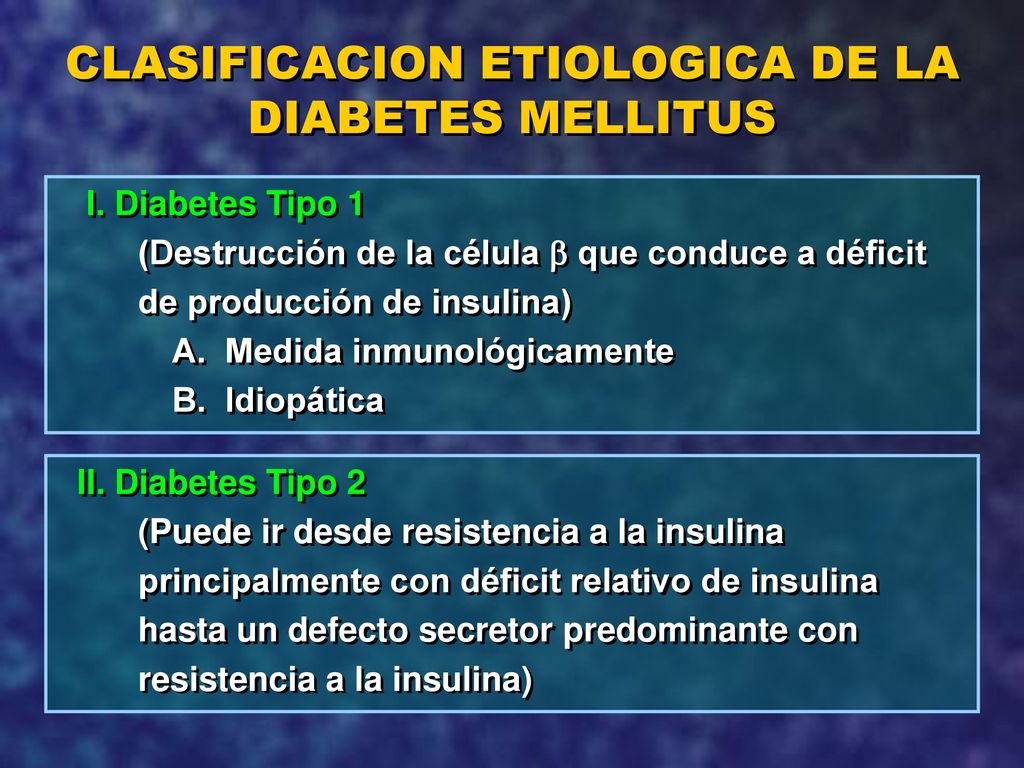 CLASIFICACION ETIOLOGICA DE LA DIABETES MELLITUS

I. Diabetes Tipo 1
(Destrucción de la célula $\beta$ que conduce a déficit de producción de insulina)
A. Medida inmunológicamente
B. Idiopática

II. Diabetes Tipo 2
(Puede ir desde resistencia a la insulina principalmente con déficit relativo de insulina hasta un defecto secretor predominante con resistencia a la insulina)